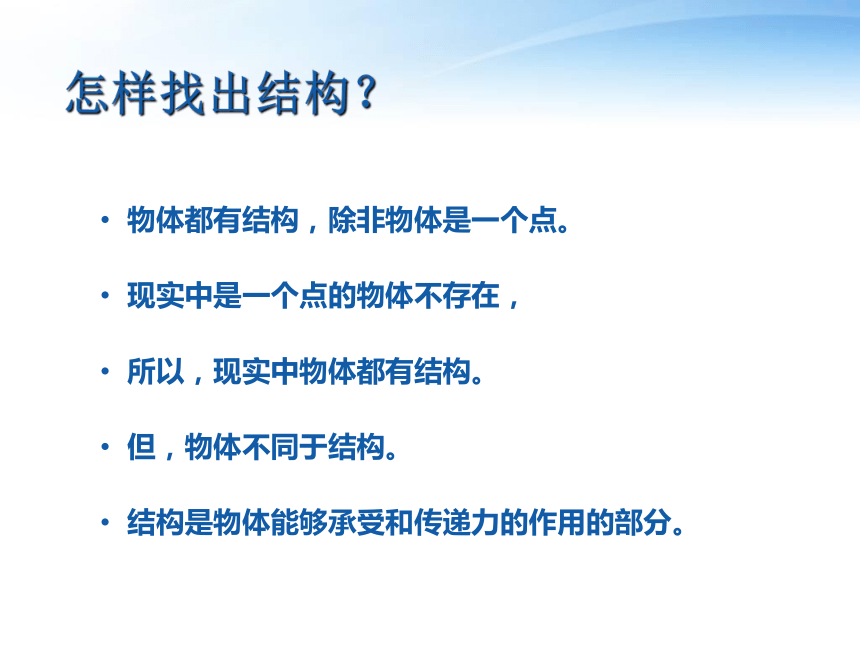 怎样找出结构？

• 物体都有结构，除非物体是一个点。

• 现实中是一个点的物体不存在，

• 所以，现实中物体都有结构。

• 但，物体不同于结构。

• 结构是物体能够承受和传递力的作用的部分。